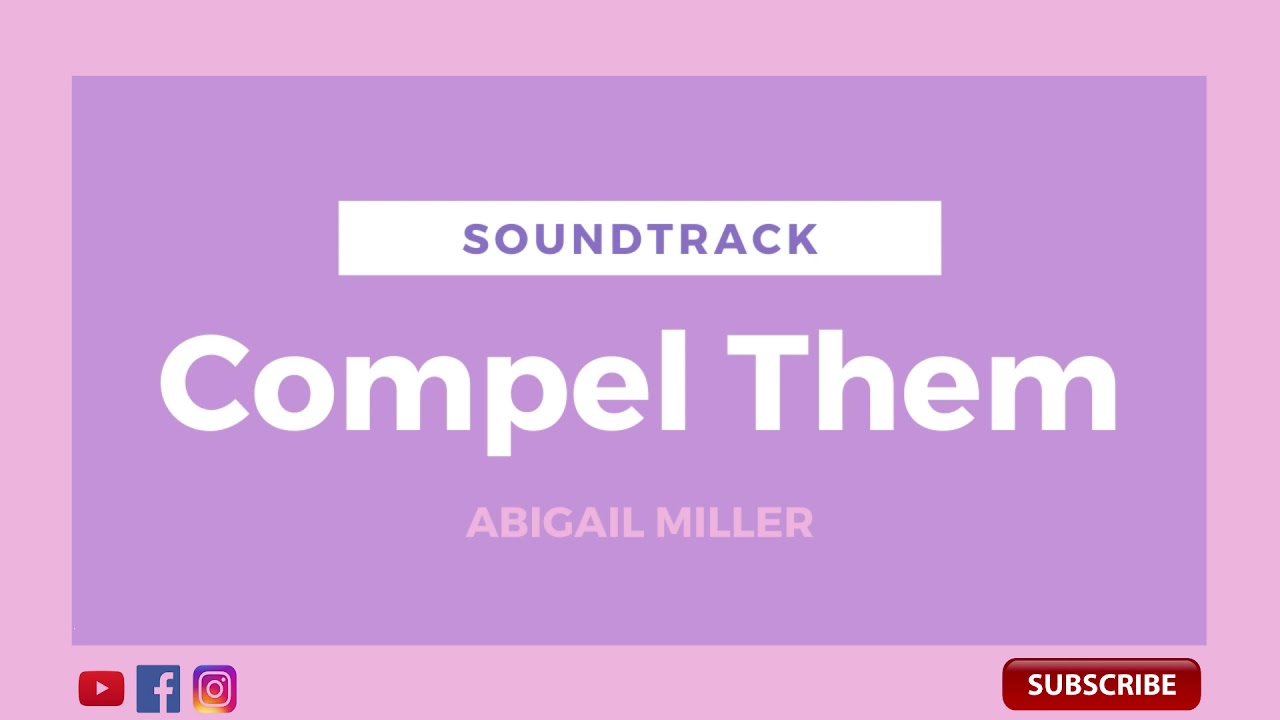 SOUNDTRACK

Compel Them

ABIGAIL MILLER

SUBSCRIBE